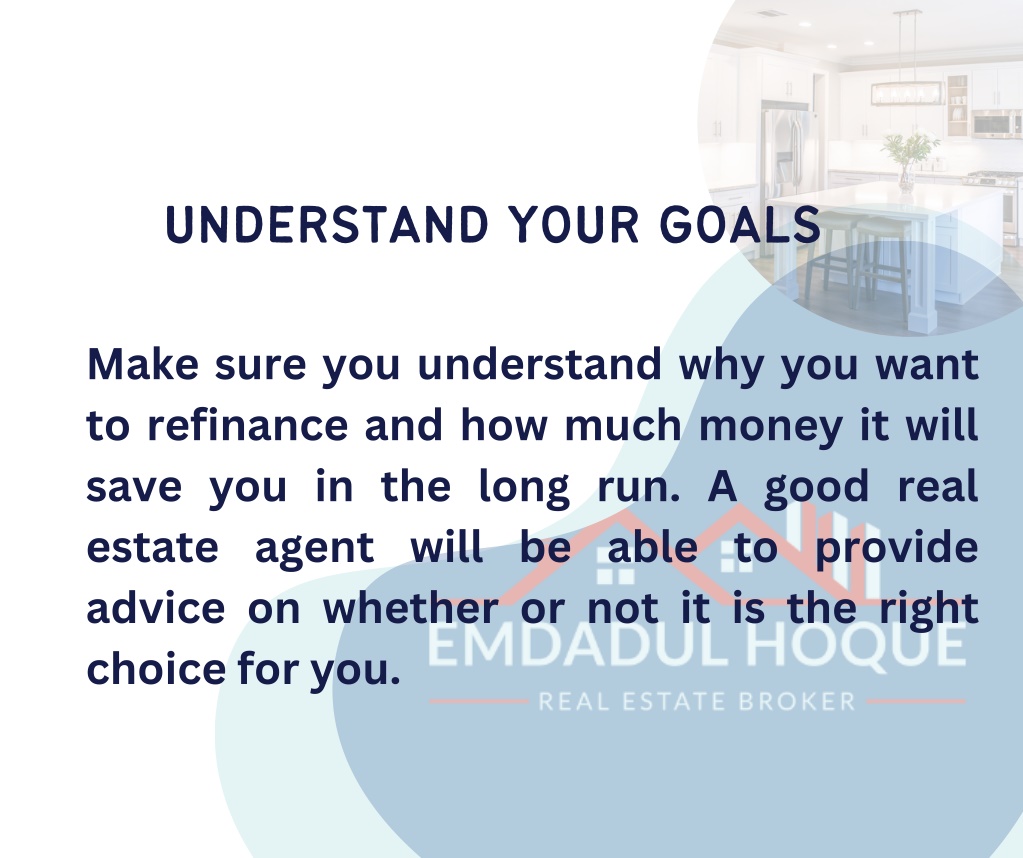 UNDERSTAND YOUR GOALS

Make sure you understand why you want to refinance and how much money it will save you in the long run. A good real estate agent will be able to provide advice on whether or not it is the right choice for you.

EMDADUL HOQUE
REAL ESTATE BROKER